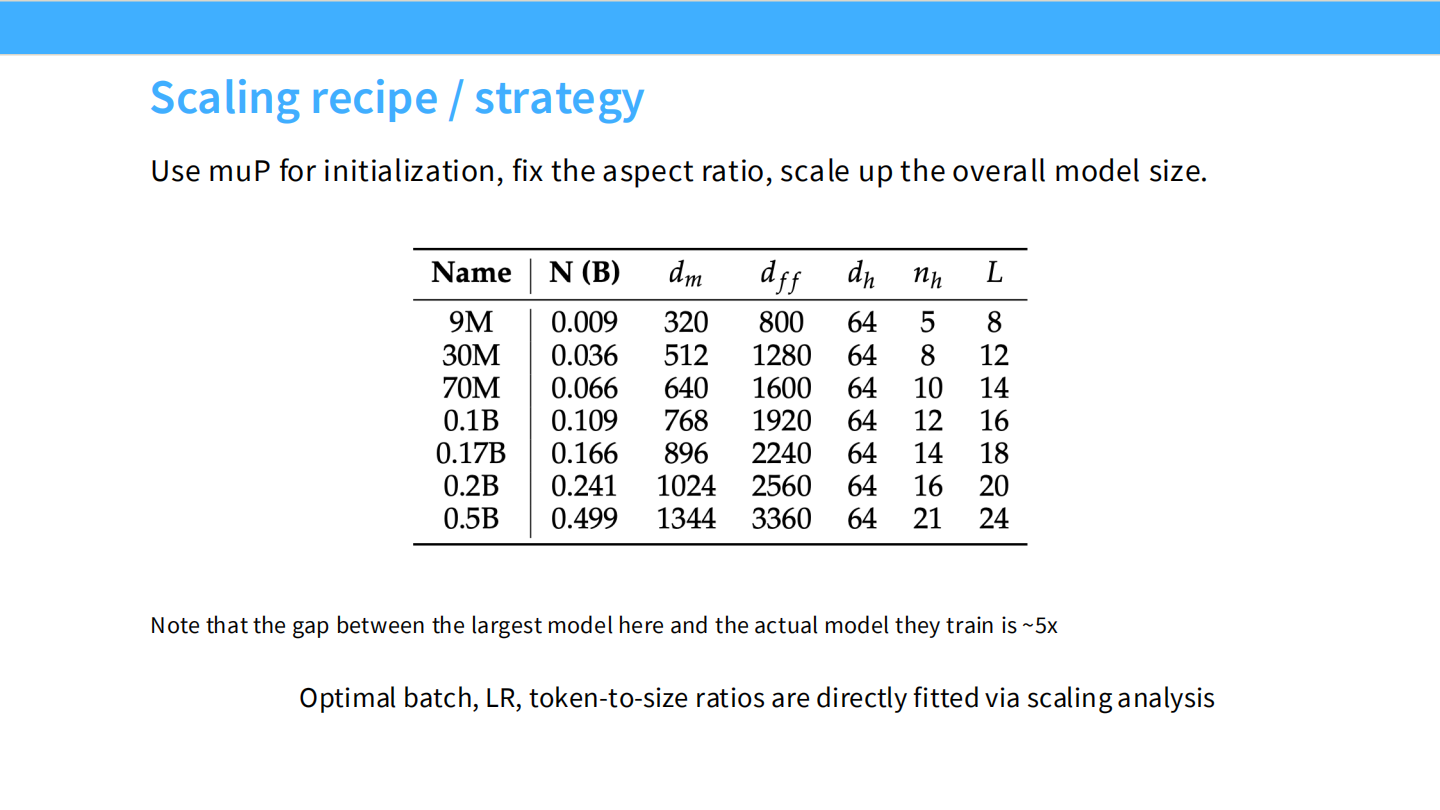 Scaling recipe / strategy

Use muP for initialization, fix the aspect ratio, scale up the overall model size.

| Name | N (B) | $d_m$ | $d_{ff}$ | $d_h$ | $n_h$ | $L$ |
|---|---|---|---|---|---|---|
| 9M | 0.009 | 320 | 800 | 64 | 5 | 8 |
| 30M | 0.036 | 512 | 1280 | 64 | 8 | 12 |
| 70M | 0.066 | 640 | 1600 | 64 | 10 | 14 |
| 0.1B | 0.109 | 768 | 1920 | 64 | 12 | 16 |
| 0.17B | 0.166 | 896 | 2240 | 64 | 14 | 18 |
| 0.2B | 0.241 | 1024 | 2560 | 64 | 16 | 20 |
| 0.5B | 0.499 | 1344 | 3360 | 64 | 21 | 24 |

Note that the gap between the largest model here and the actual model they train is ~5x

Optimal batch, LR, token-to-size ratios are directly fitted via scaling analysis